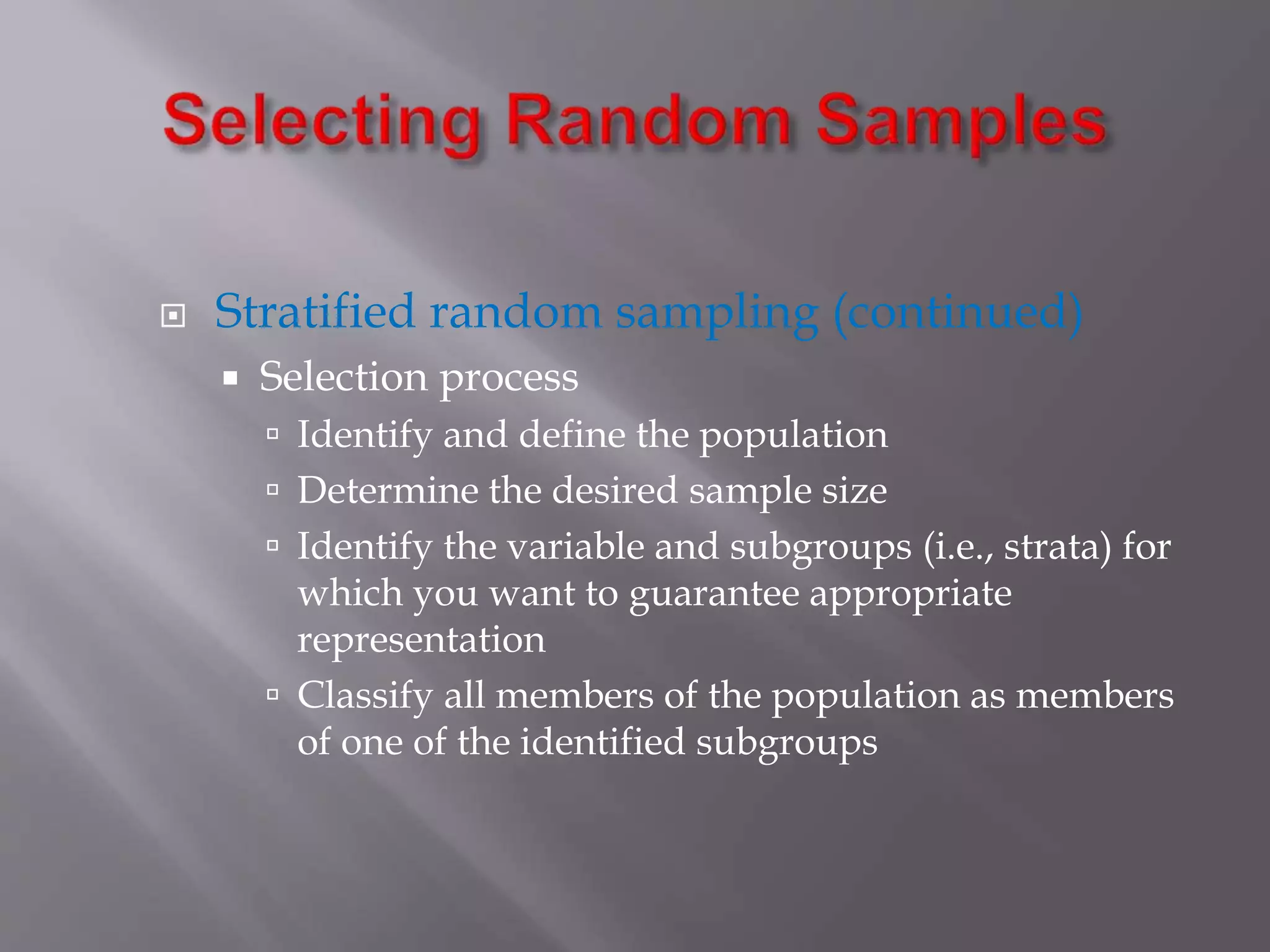 Selecting Random Samples

Stratified random sampling (continued)

Selection process

Identify and define the population

Determine the desired sample size

Identify the variable and subgroups (i.e., strata) for which you want to guarantee appropriate representation

Classify all members of the population as members of one of the identified subgroups